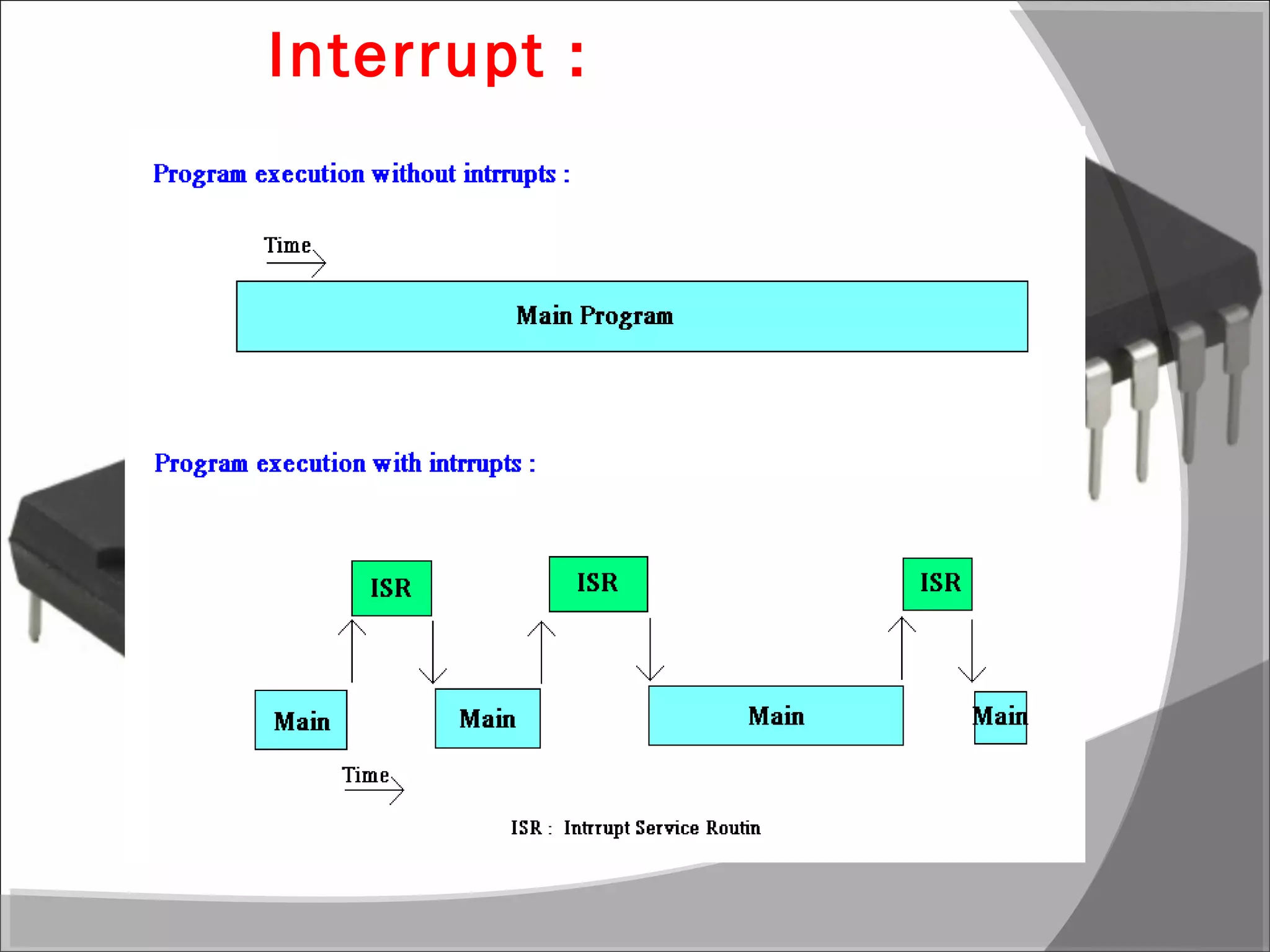 Interrupt :

Program execution without intrrupts :

Time

Main Program

Program execution with intrrupts :

ISR

ISR

ISR

Main

Main

Main

Main

Time

ISR : Intrrupt Service Routin